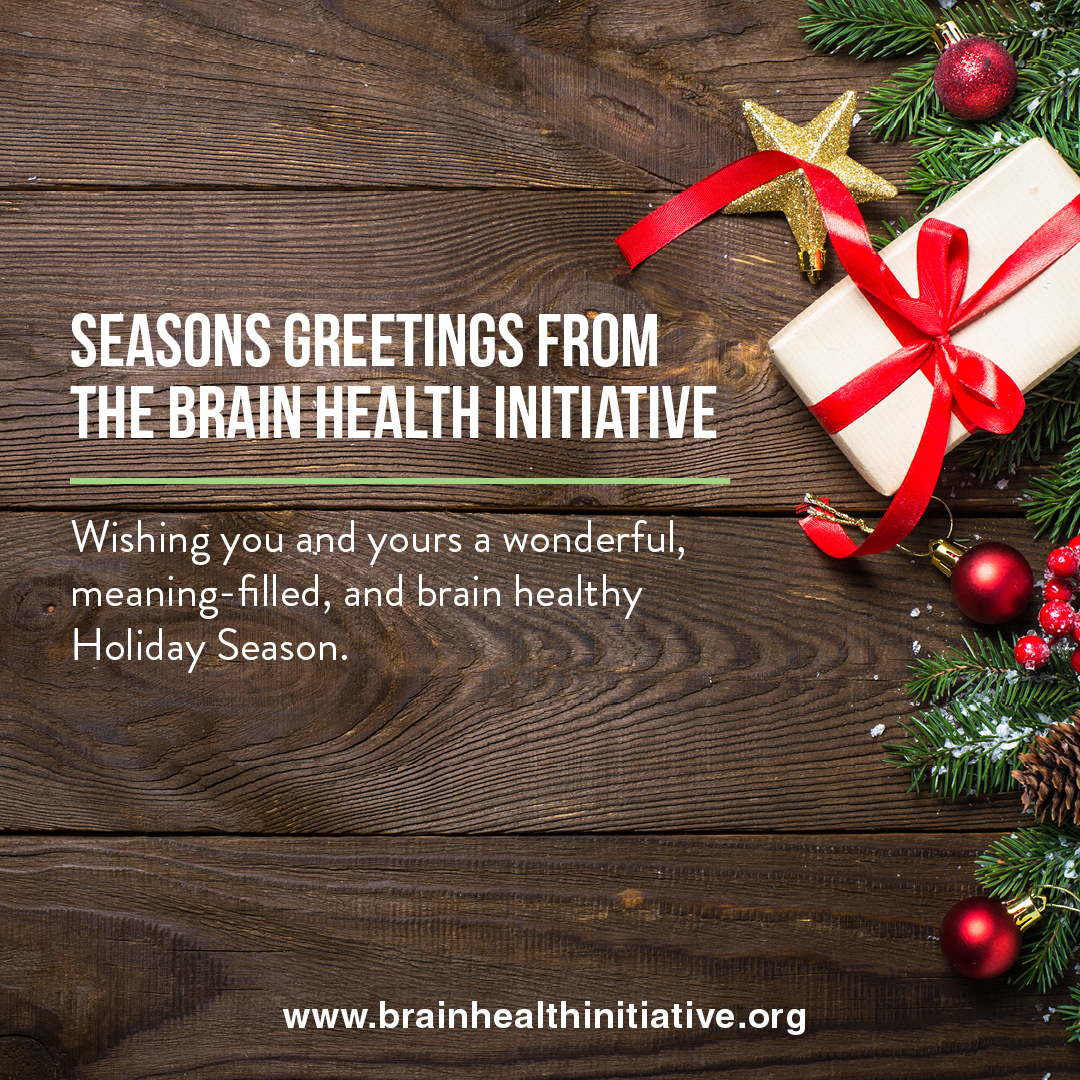 SEASONS GREETINGS FROM THE BRAIN HEALTH INITIATIVE

Wishing you and yours a wonderful, meaning-filled, and brain healthy Holiday Season.

www.brainhealthinitiative.org